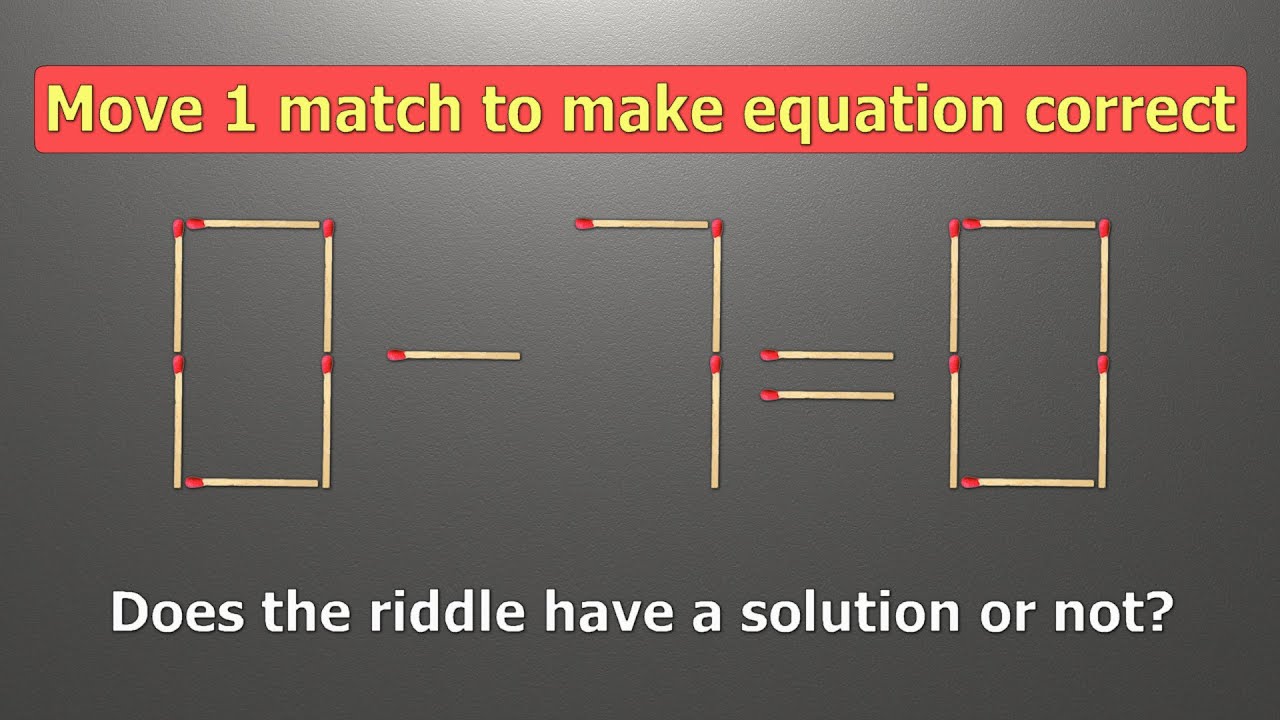 Move 1 match to make equation correct

$0 - 7 = 0$

Does the riddle have a solution or not?